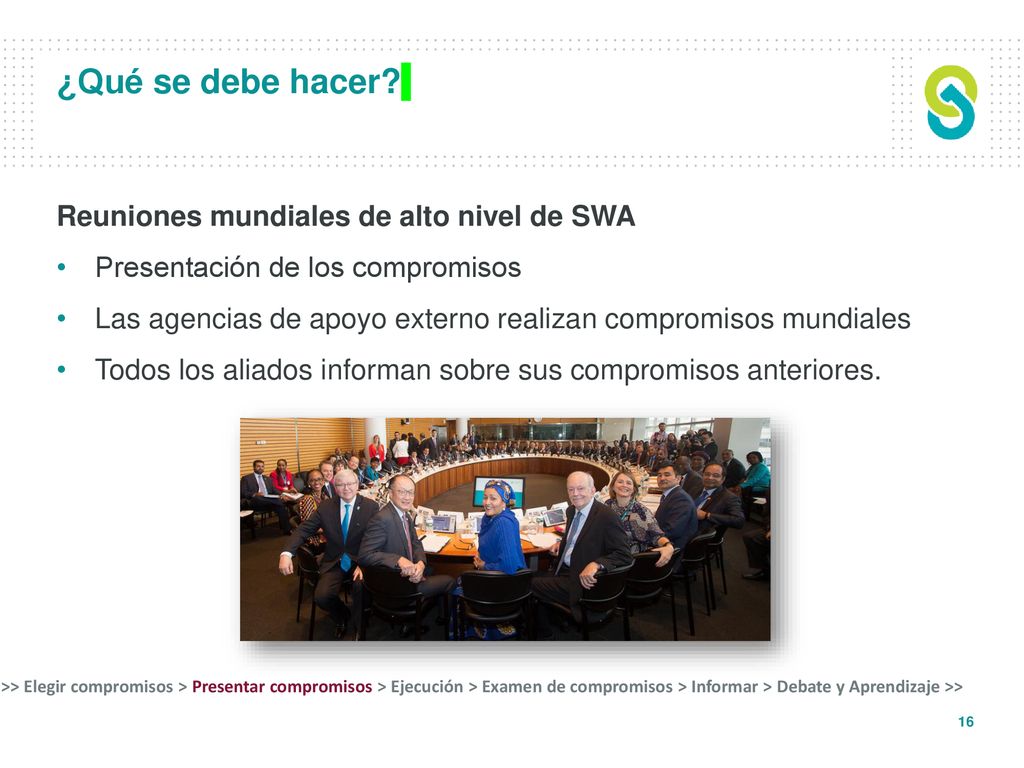 ¿Qué se debe hacer?

Reuniones mundiales de alto nivel de SWA

• Presentación de los compromisos
• Las agencias de apoyo externo realizan compromisos mundiales
• Todos los aliados informan sobre sus compromisos anteriores.

>> Elegir compromisos > Presentar compromisos > Ejecución > Examen de compromisos > Informar > Debate y Aprendizaje >>

16